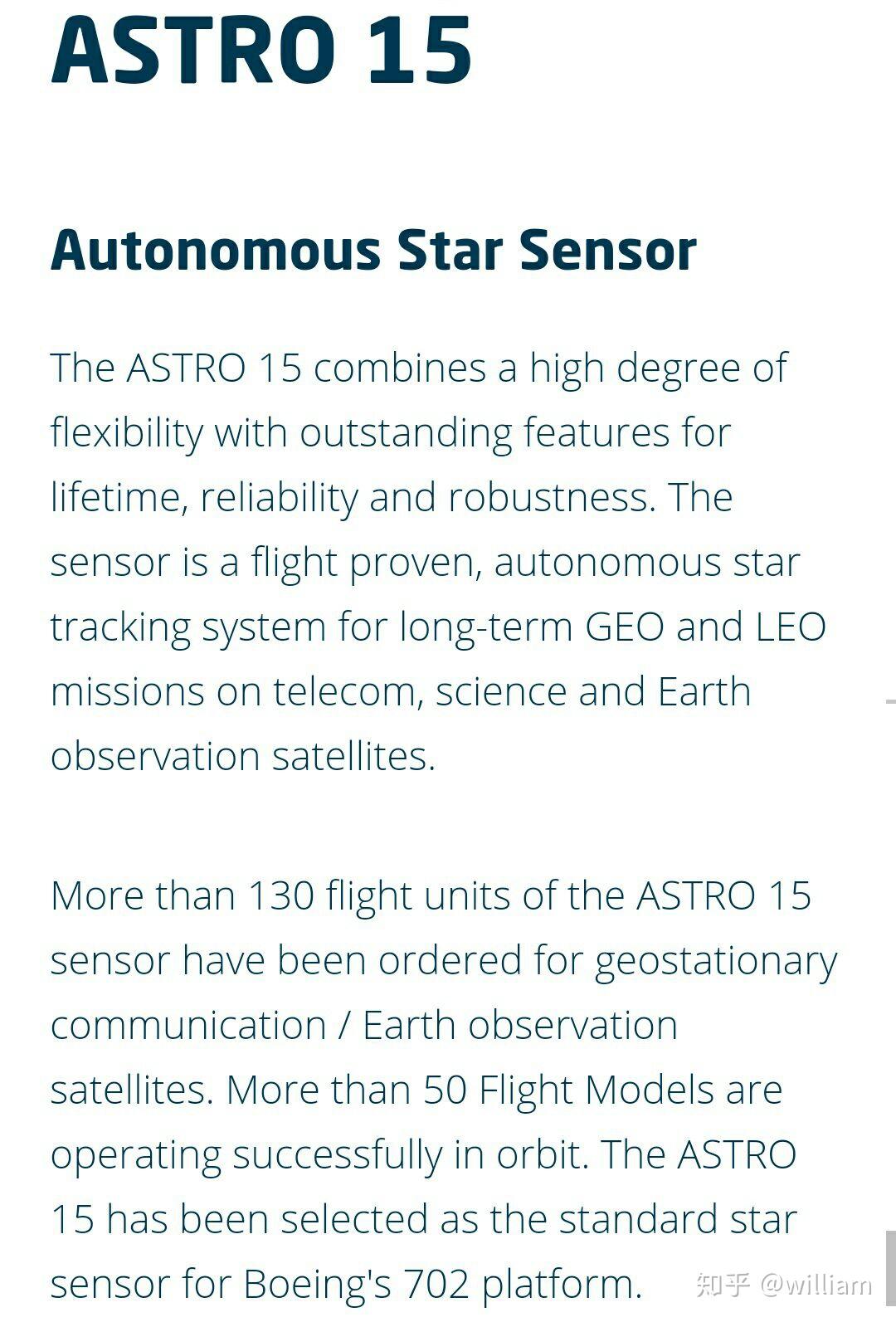 ASTRO 15

Autonomous Star Sensor

The ASTRO 15 combines a high degree of flexibility with outstanding features for lifetime, reliability and robustness. The sensor is a flight proven, autonomous star tracking system for long-term GEO and LEO missions on telecom, science and Earth observation satellites.

More than 130 flight units of the ASTRO 15 sensor have been ordered for geostationary communication / Earth observation satellites. More than 50 Flight Models are operating successfully in orbit. The ASTRO 15 has been selected as the standard star sensor for Boeing's 702 platform.

知乎 @william